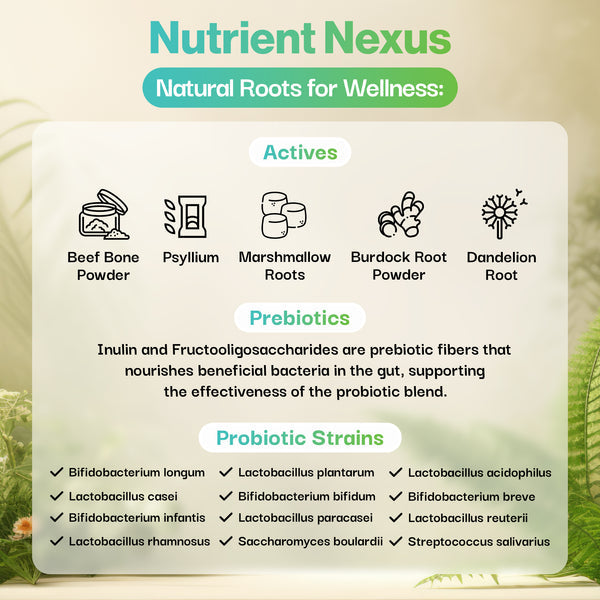 Nutrient Nexus

Natural Roots for Wellness:

Actives

Beef Bone Powder

Psyllium

Marshmallow Roots

Burdock Root Powder

Dandelion Root

Prebiotics

Inulin and Fructooligosaccharides are prebiotic fibers that nourishes beneficial bacteria in the gut, supporting the effectiveness of the probiotic blend.

Probiotic Strains

✓ Bifidobacterium longum
✓ Lactobacillus casei
✓ Bifidobacterium infantis
✓ Lactobacillus rhamnosus

✓ Lactobacillus plantarum
✓ Bifidobacterium bifidum
✓ Lactobacillus paracasei
✓ Saccharomyces boulardii

✓ Lactobacillus acidophilus
✓ Bifidobacterium breve
✓ Lactobacillus reuterii
✓ Streptococcus salivarius